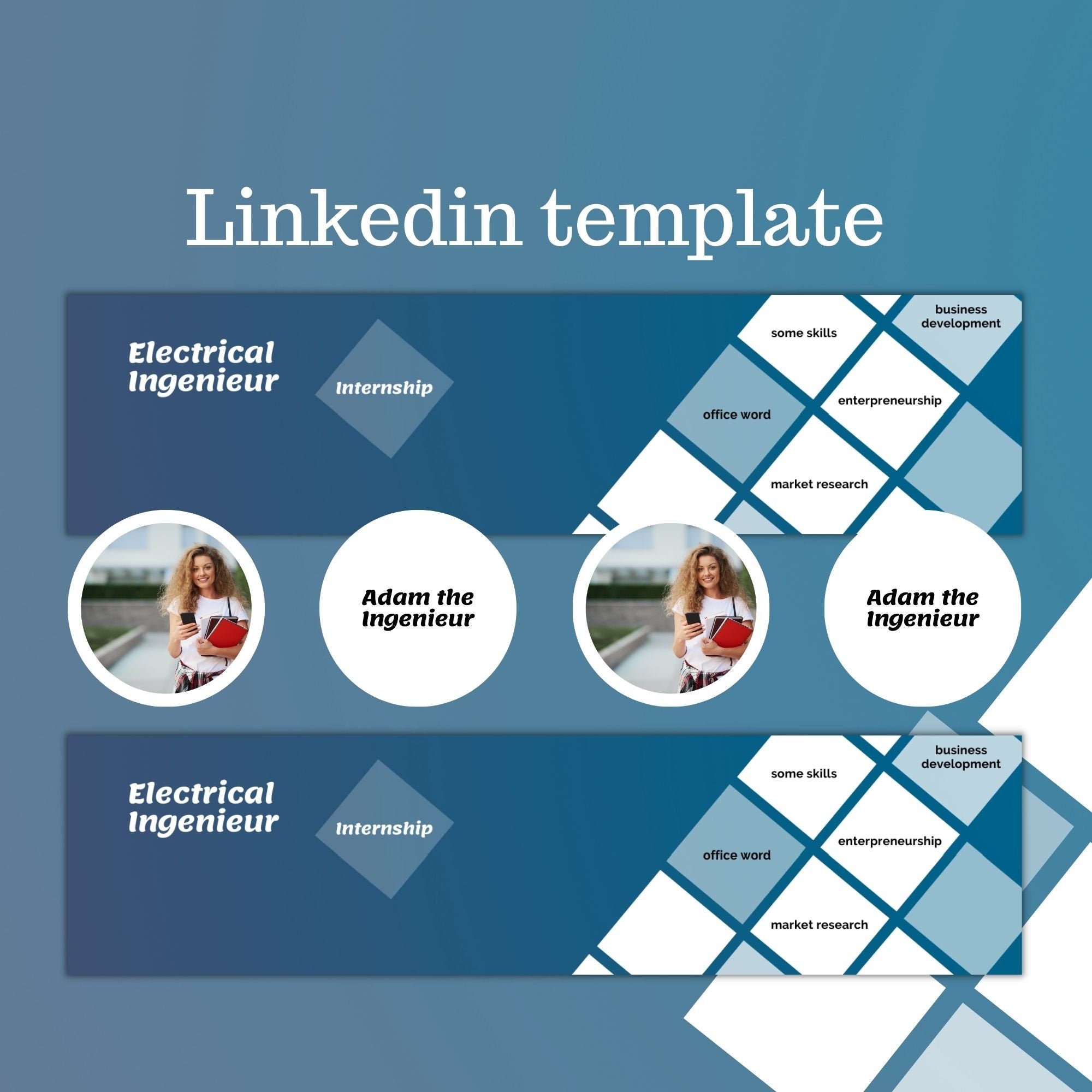 Linkedin template

Electrical Ingenieur

Internship

some skills

business development

office word

enterpreneurship

market research

Adam the Ingenieur

Adam the Ingenieur

Electrical Ingenieur

Internship

some skills

business development

office word

enterpreneurship

market research